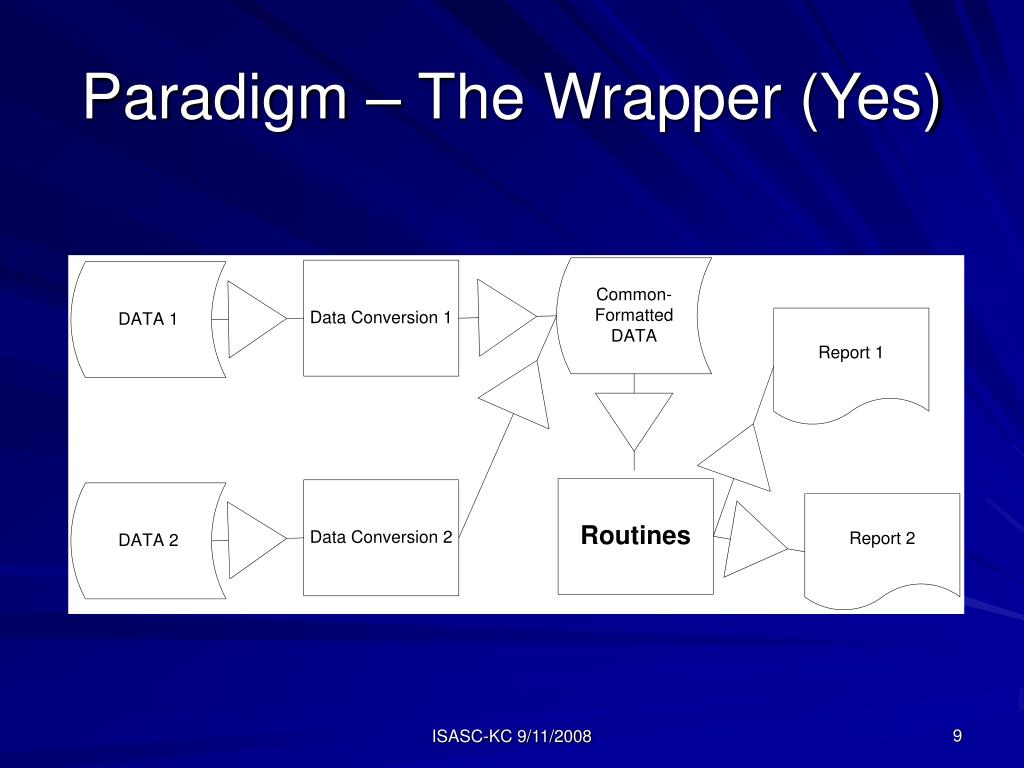 Paradigm – The Wrapper (Yes)

DATA 1

Data Conversion 1

Common-Formatted DATA

Report 1

DATA 2

Data Conversion 2

Routines

Report 2

ISASC-KC 9/11/2008

9